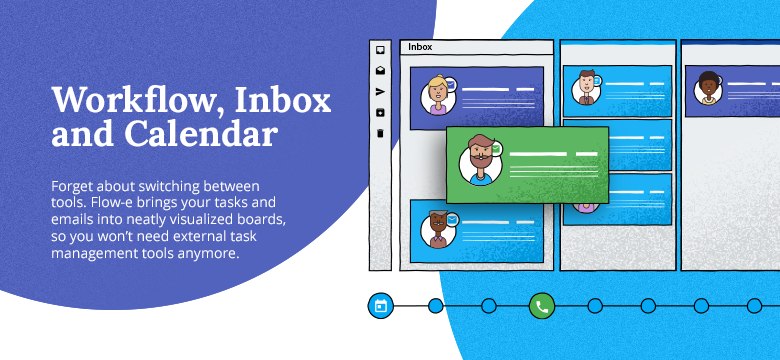 Workflow, Inbox and Calendar

Forget about switching between tools. Flow-e brings your tasks and emails into neatly visualized boards, so you won't need external task management tools anymore.

Inbox